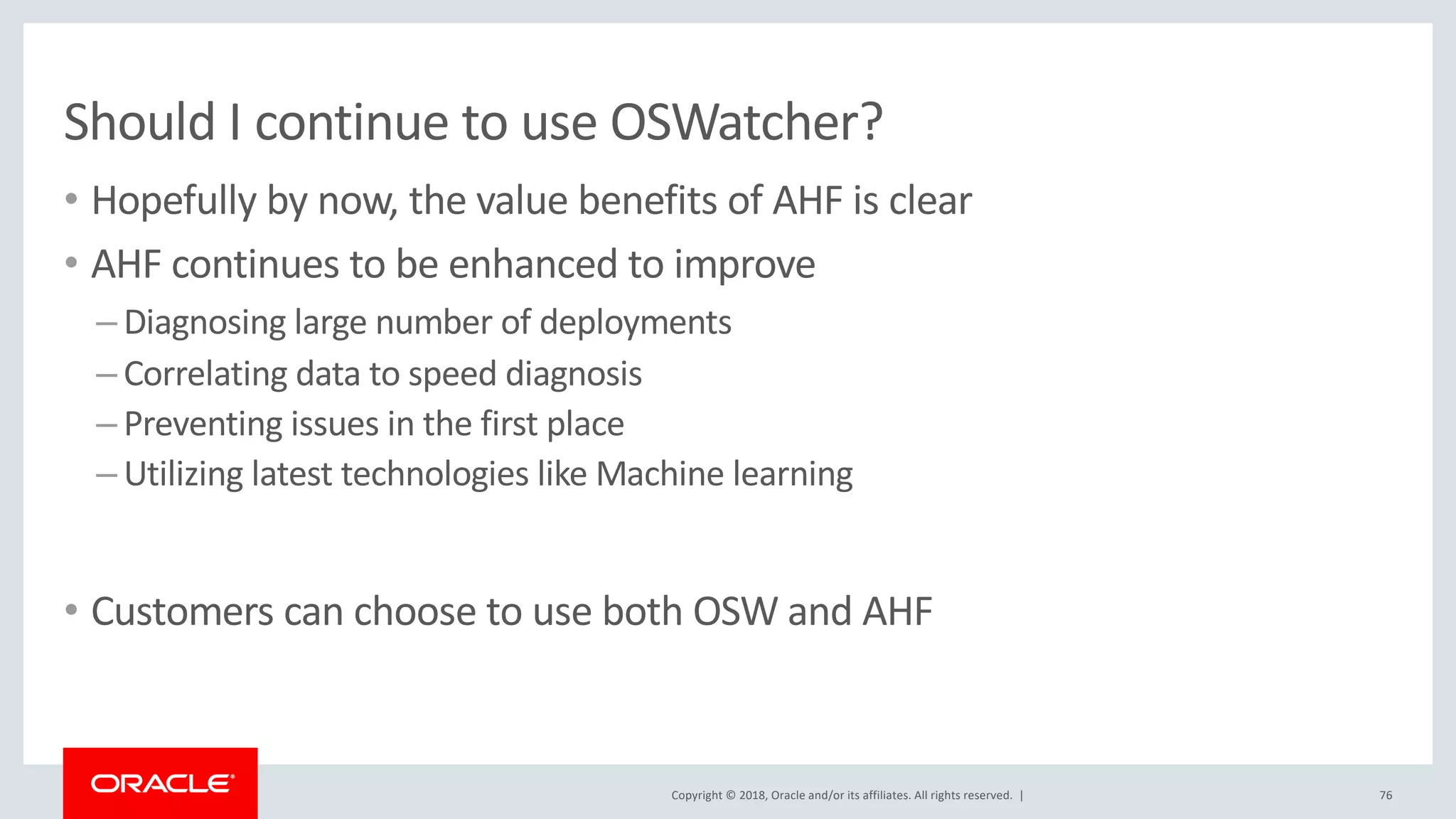 Should I continue to use OSWatcher?

• Hopefully by now, the value benefits of AHF is clear

• AHF continues to be enhanced to improve

– Diagnosing large number of deployments

– Correlating data to speed diagnosis

– Preventing issues in the first place

– Utilizing latest technologies like Machine learning

• Customers can choose to use both OSW and AHF

ORACLE®

Copyright © 2018, Oracle and/or its affiliates. All rights reserved. |

76